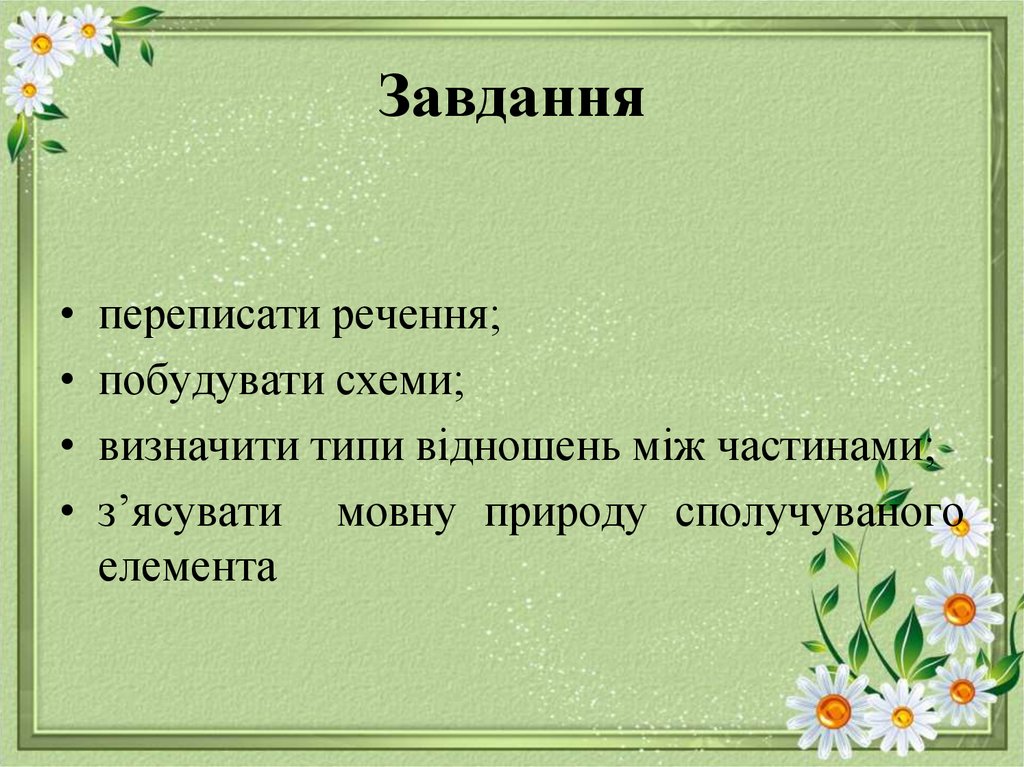 Завдання

• переписати речення;
• побудувати схеми;
• визначити типи відношень між частинами;
• з’ясувати мовну природу сполучуваного елемента